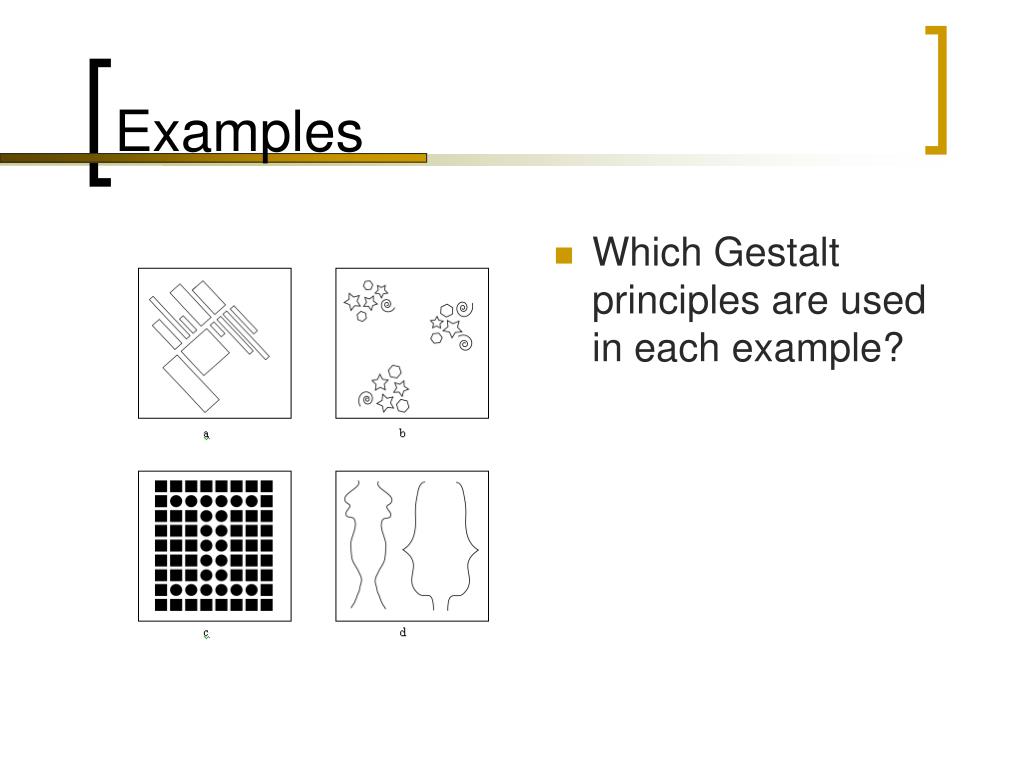 Examples

a

b

c

d

Which Gestalt principles are used in each example?